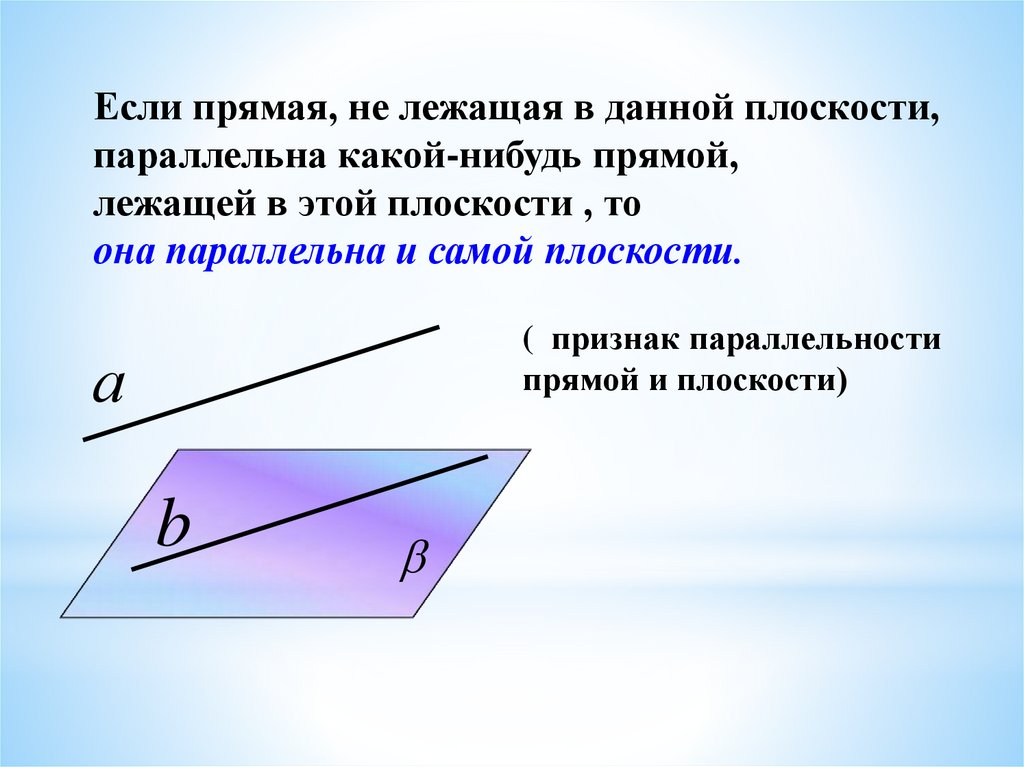 Если прямая, не лежащая в данной плоскости, параллельна какой-нибудь прямой, лежащей в этой плоскости , то
она параллельна и самой плоскости.

( признак параллельности прямой и плоскости)

$a$

$b$

$\beta$